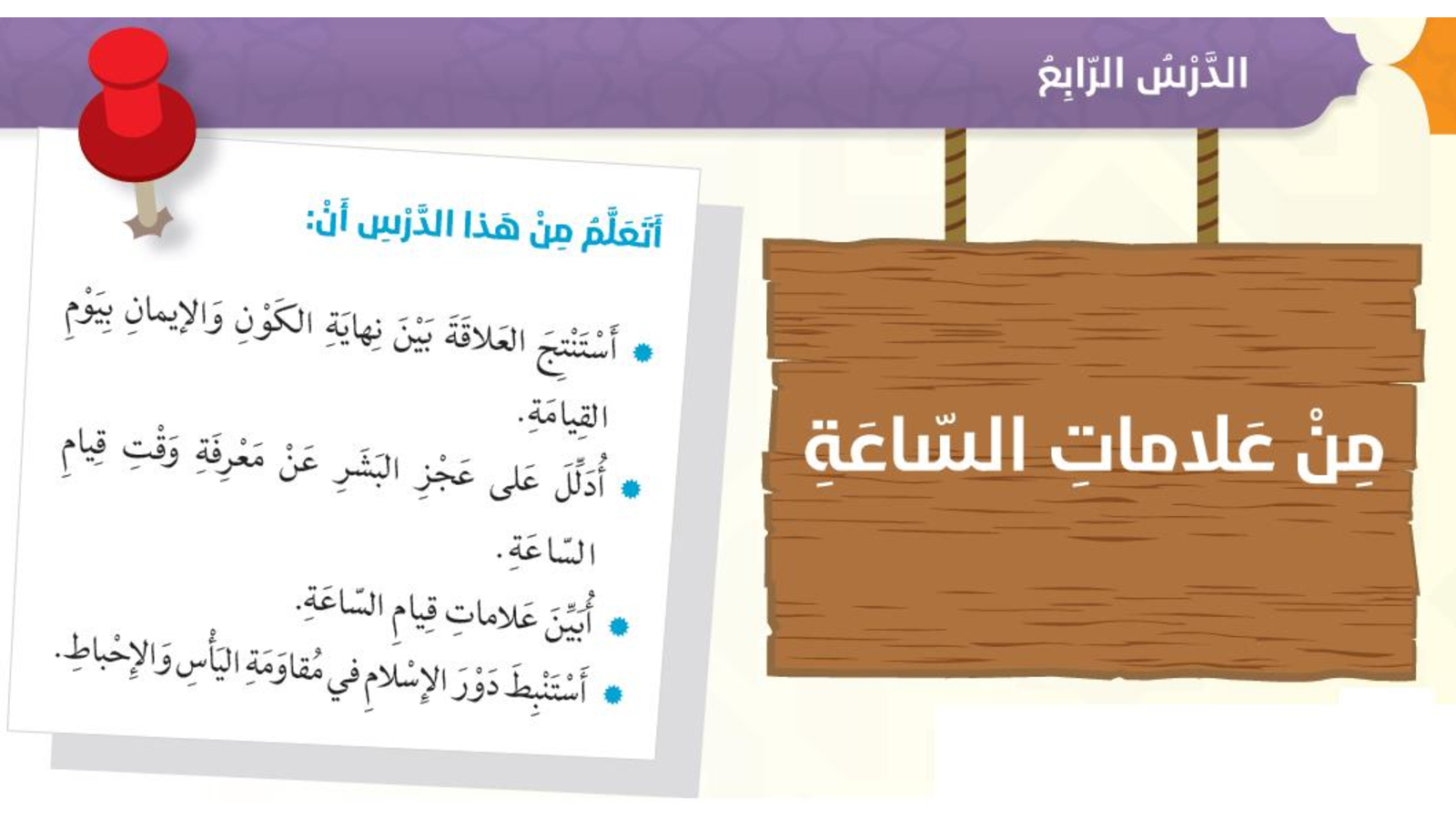 الدَّرْسُ الرّابِعُ

مِنْ عَلاماتِ السّاعَةِ

أَتَعَلَّمُ مِنْ هَذا الدَّرْسِ أَنْ:

• أَسْتَنْتِجَ العَلاقَةَ بَيْنَ نِهايَةِ الكَوْنِ وَالإيمانِ بِيَوْمِ القِيامَةِ.

• أُدَلِّلَ عَلى عَجْزِ البَشَرِ عَنْ مَعْرِفَةِ وَقْتِ قِيامِ السّاعَةِ.

• أُبَيِّنَ عَلاماتِ قِيامِ السّاعَةِ.

• أَسْتَنْبِطَ دَوْرَ الإِسْلامِ في مُقاوَمَةِ اليَأْسِ وَالإِحْباطِ.